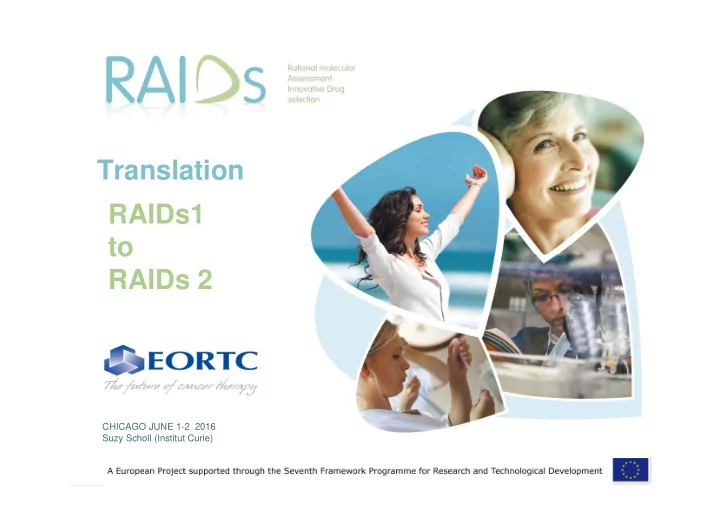 RAIDs

Rational molecular Assessment Innovative Drug selection

Translation

RAIDs1
to
RAIDs 2

EORTC

The future of cancer therapy

CHICAGO JUNE 1-2 2016
Suzy Scholl (Institut Curie)

A European Project supported through the Seventh Framework Programme for Research and Technological Development